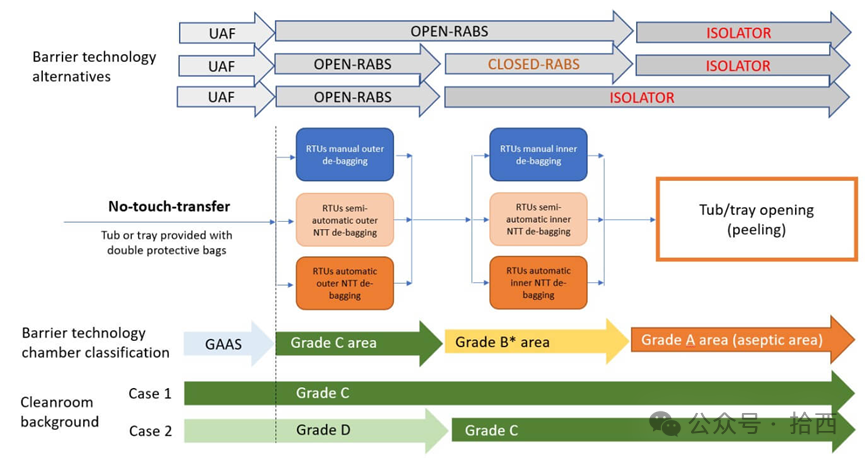 Barrier technology alternatives

UAF
OPEN-RABS
ISOLATOR

UAF
OPEN-RABS
CLOSED-RABS
ISOLATOR

UAF
OPEN-RABS
ISOLATOR

No-touch-transfer

Tub or tray provided with double protective bags

RTUs manual outer de-bagging

RTUs semi-automatic outer NTT de-bagging

RTUs automatic outer NTT de-bagging

RTUs manual inner de-bagging

RTUs semi-automatic inner NTT de-bagging

RTUs automatic inner NTT de-bagging

Tub/tray opening (peeling)

Barrier technology chamber classification

GAAS
Grade C area
Grade B* area
Grade A area (aseptic area)

Cleanroom background

Case 1
Grade C

Case 2
Grade D
Grade C

公众号 · 拾西